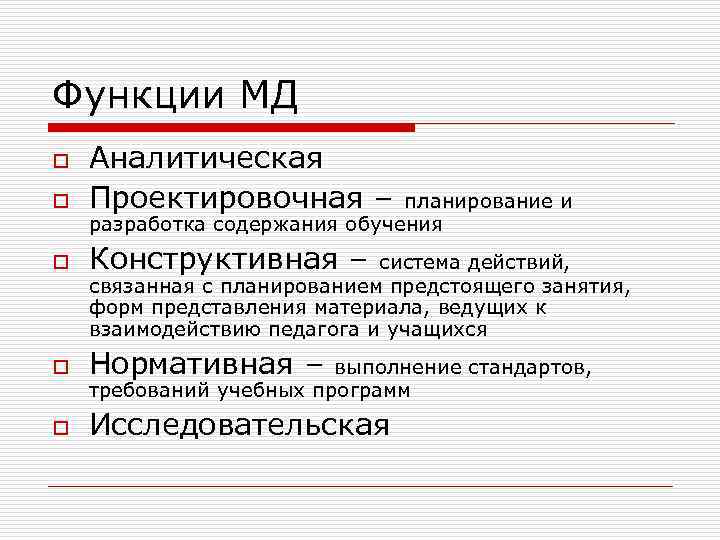 Функции МД

Аналитическая

Проектировочная – планирование и разработка содержания обучения

Конструктивная – система действий, связанная с планированием предстоящего занятия, форм представления материала, ведущих к взаимодействию педагога и учащихся

Нормативная – выполнение стандартов, требований учебных программ

Исследовательская